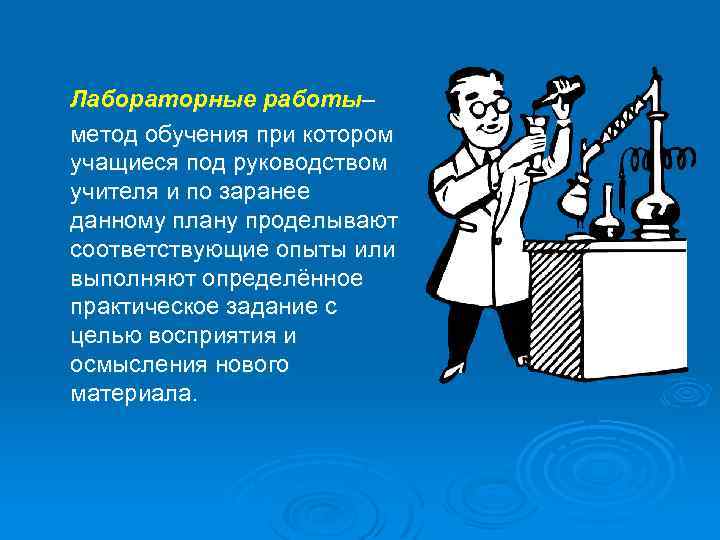 Лабораторные работы– метод обучения при котором учащиеся под руководством учителя и по заранее данному плану проделывают соответствующие опыты или выполняют определённое практическое задание с целью восприятия и осмысления нового материала.